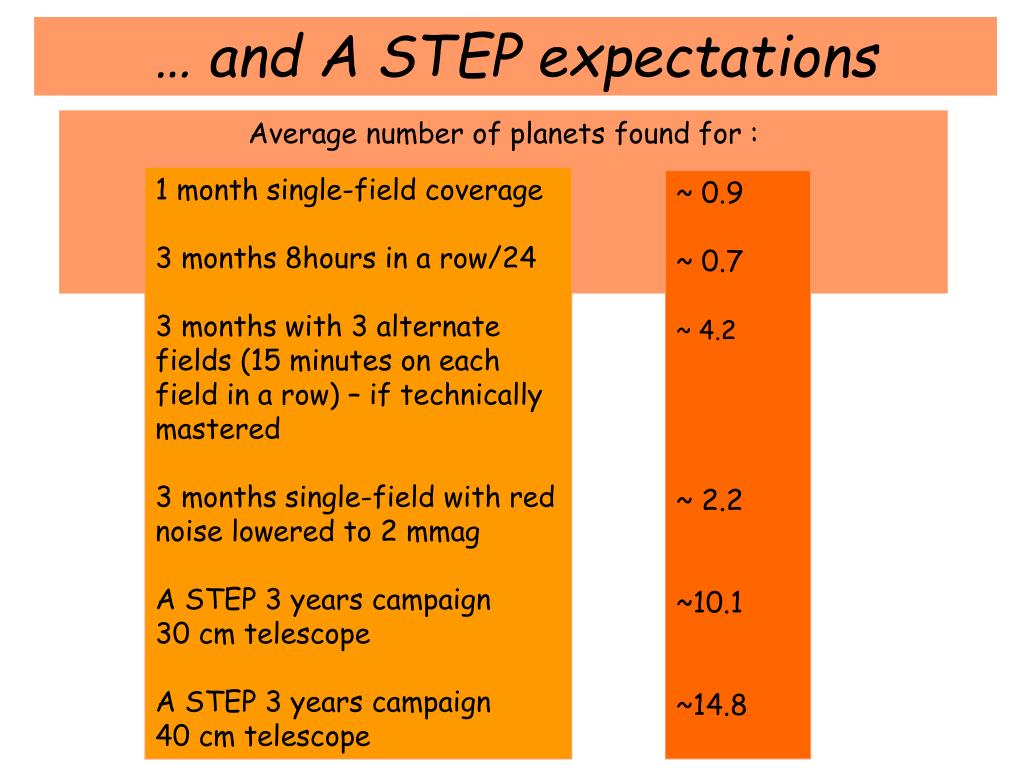 … and A STEP expectations

Average number of planets found for :

| | |
|---|---|
| 1 month single-field coverage | ~ 0.9 |
| 3 months 8hours in a row/24 | ~ 0.7 |
| 3 months with 3 alternate fields (15 minutes on each field in a row) – if technically mastered | ~ 4.2 |
| 3 months single-field with red noise lowered to 2 mmag | ~ 2.2 |
| A STEP 3 years campaign 30 cm telescope | ~10.1 |
| A STEP 3 years campaign 40 cm telescope | ~14.8 |